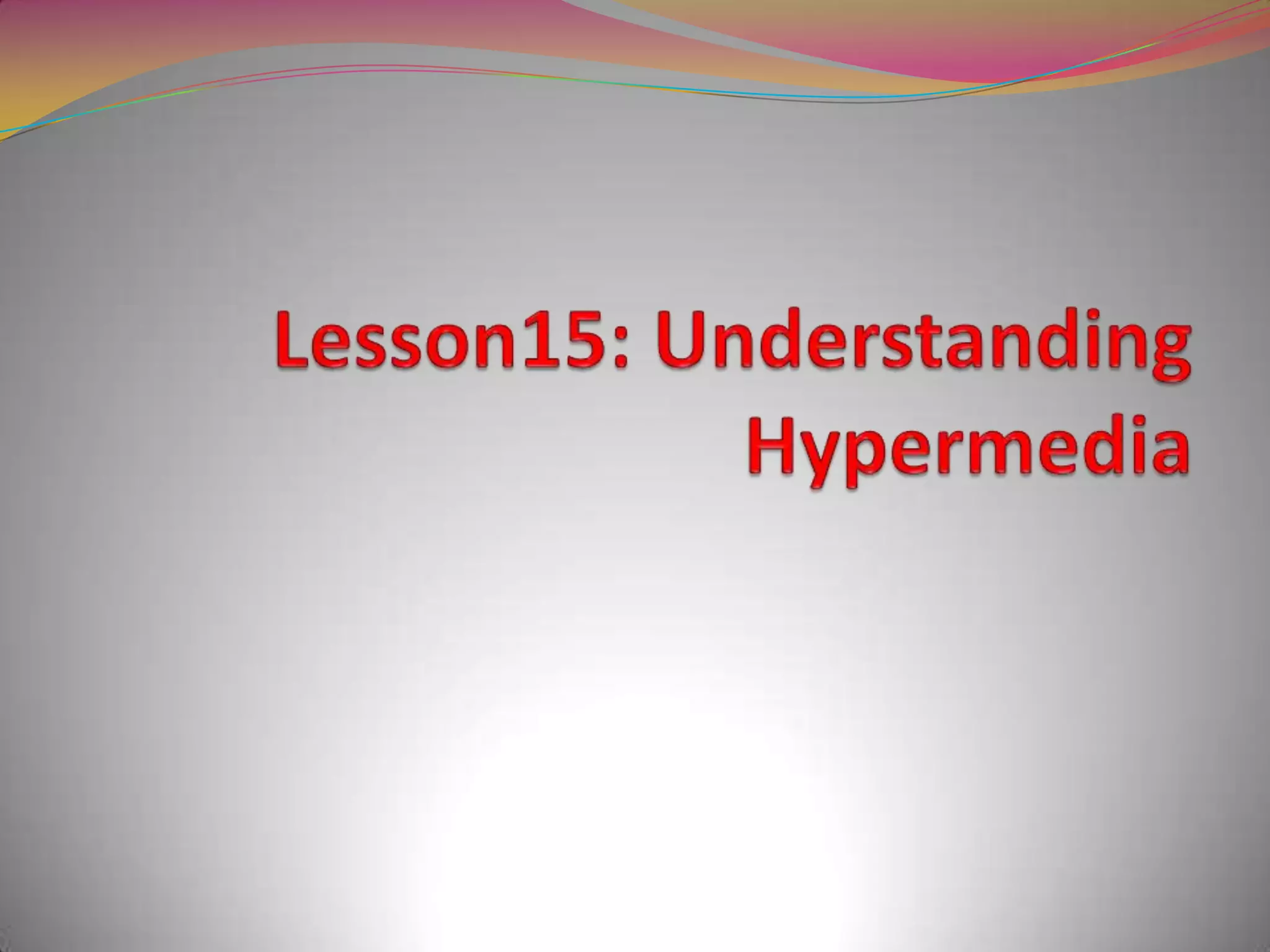 Lesson15: Understanding Hypermedia